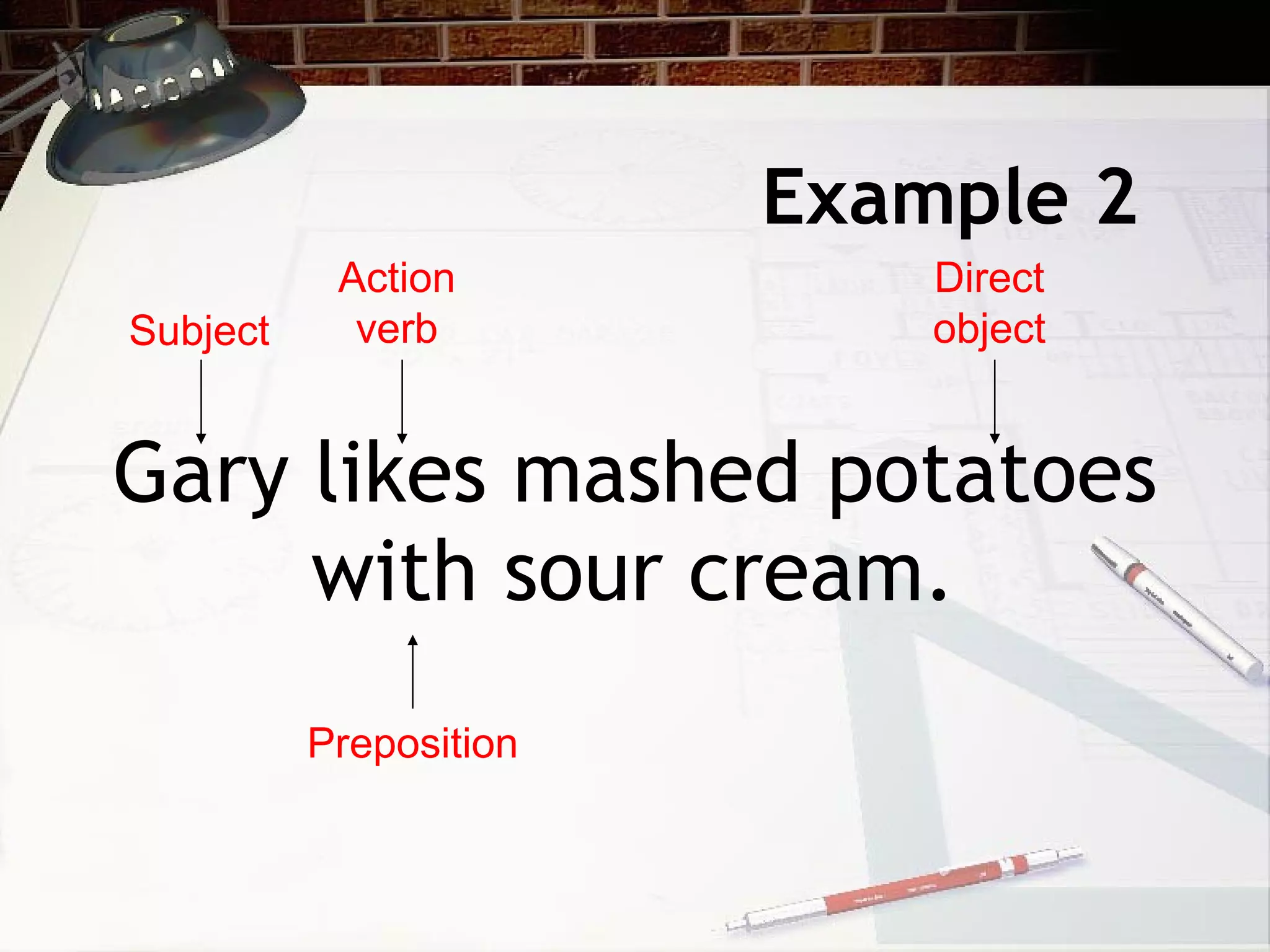 Example 2

Subject

Action verb

Direct object

Gary likes mashed potatoes with sour cream.

Preposition